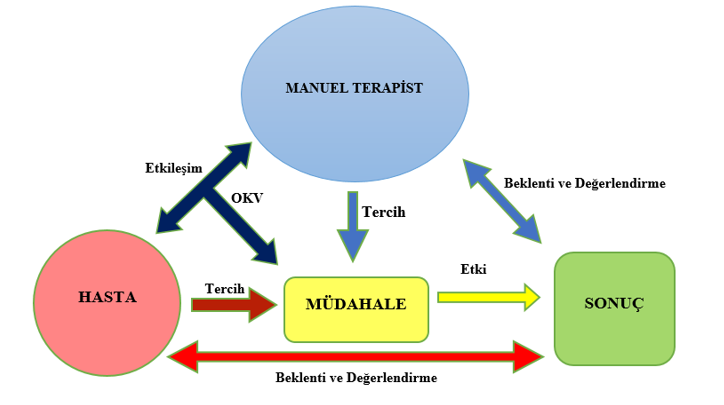 MANUEL TERAPİST

Etkileşim

OKV

Tercih

Beklenti ve Değerlendirme

HASTA

Tercih

MÜDAHALE

Etki

SONUÇ

Beklenti ve Değerlendirme